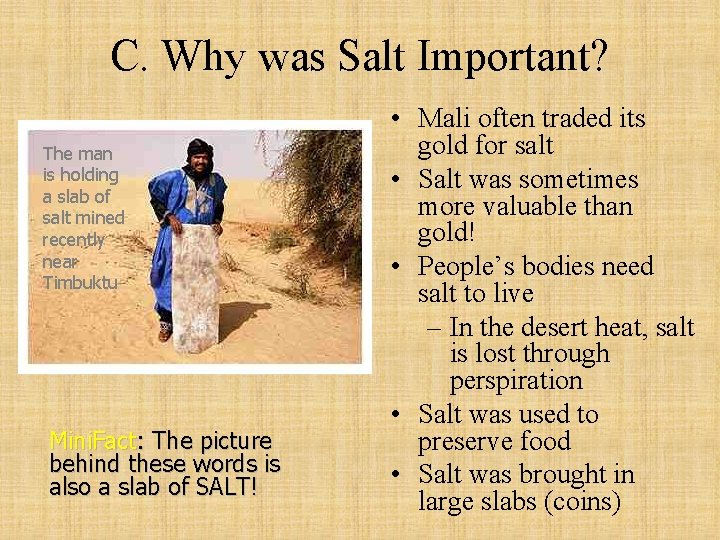 C. Why was Salt Important?

The man is holding a slab of salt mined recently near Timbuktu

MiniFact: The picture behind these words is also a slab of SALT!

• Mali often traded its gold for salt
• Salt was sometimes more valuable than gold!
• People's bodies need salt to live
– In the desert heat, salt is lost through perspiration
• Salt was used to preserve food
• Salt was brought in large slabs (coins)